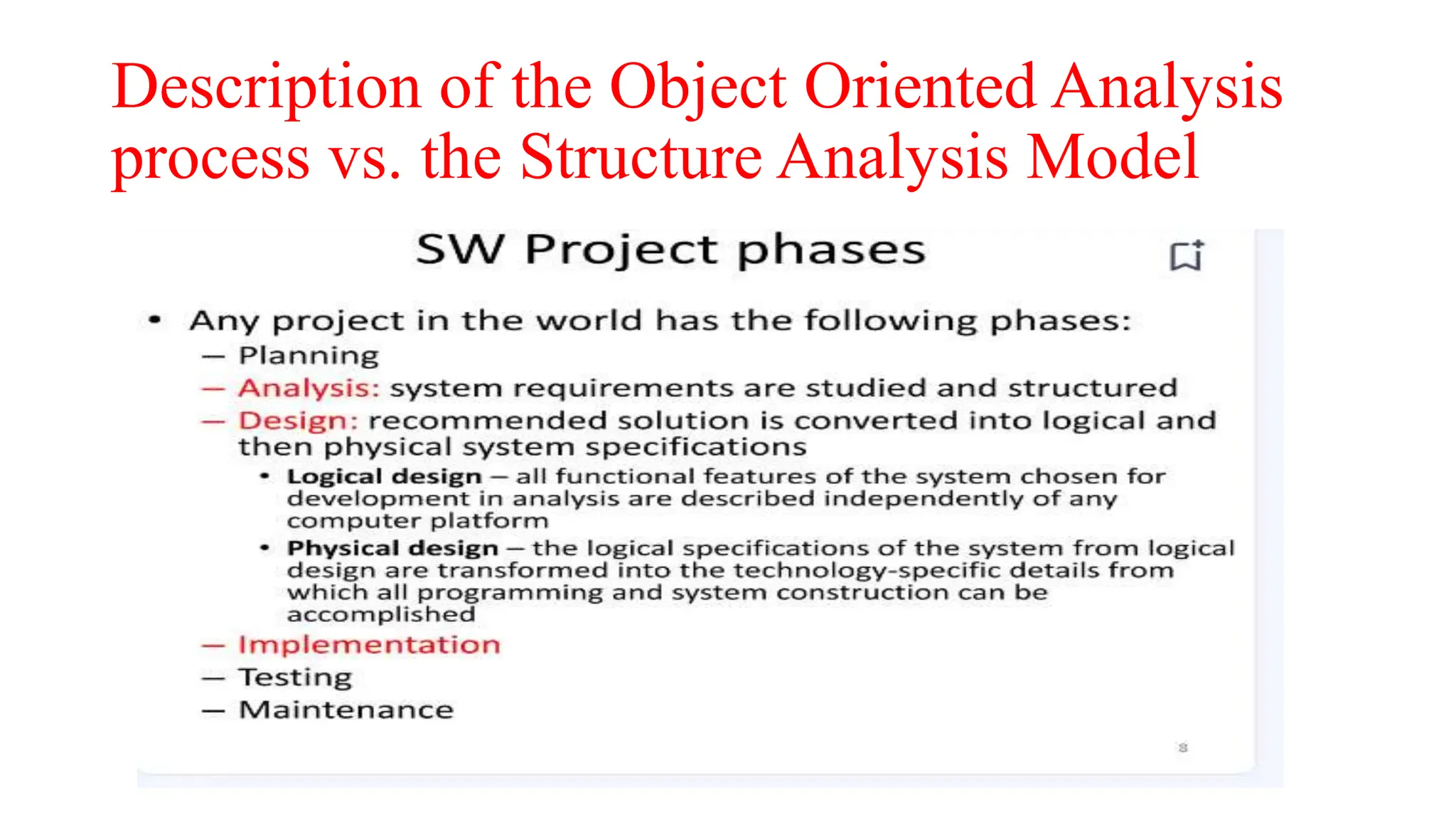 Description of the Object Oriented Analysis process vs. the Structure Analysis Model

SW Project phases

• Any project in the world has the following phases:
– Planning
– Analysis: system requirements are studied and structured
– Design: recommended solution is converted into logical and then physical system specifications
• Logical design – all functional features of the system chosen for development in analysis are described independently of any computer platform
• Physical design – the logical specifications of the system from logical design are transformed into the technology-specific details from which all programming and system construction can be accomplished
– Implementation
– Testing
– Maintenance

8